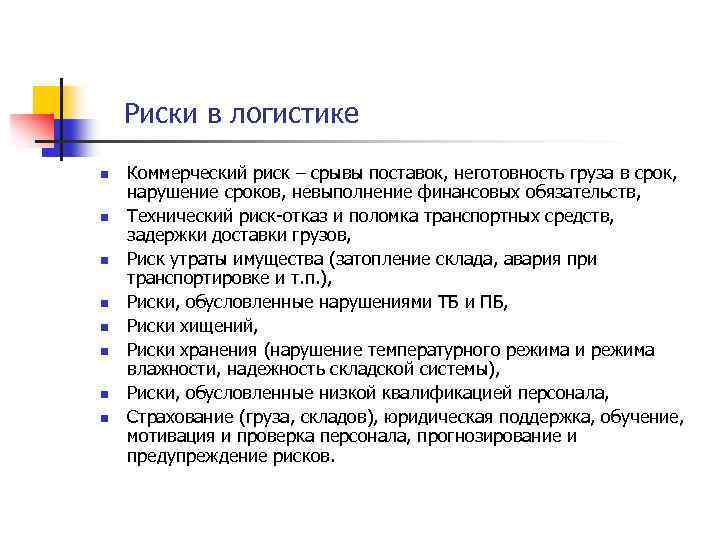 Риски в логистике

- Коммерческий риск – срывы поставок, неготовность груза в срок, нарушение сроков, невыполнение финансовых обязательств,
- Технический риск-отказ и поломка транспортных средств, задержки доставки грузов,
- Риск утраты имущества (затопление склада, авария при транспортировке и т.п.),
- Риски, обусловленные нарушениями ТБ и ПБ,
- Риски хищений,
- Риски хранения (нарушение температурного режима и режима влажности, надежность складской системы),
- Риски, обусловленные низкой квалификацией персонала,
- Страхование (груза, складов), юридическая поддержка, обучение, мотивация и проверка персонала, прогнозирование и предупреждение рисков.